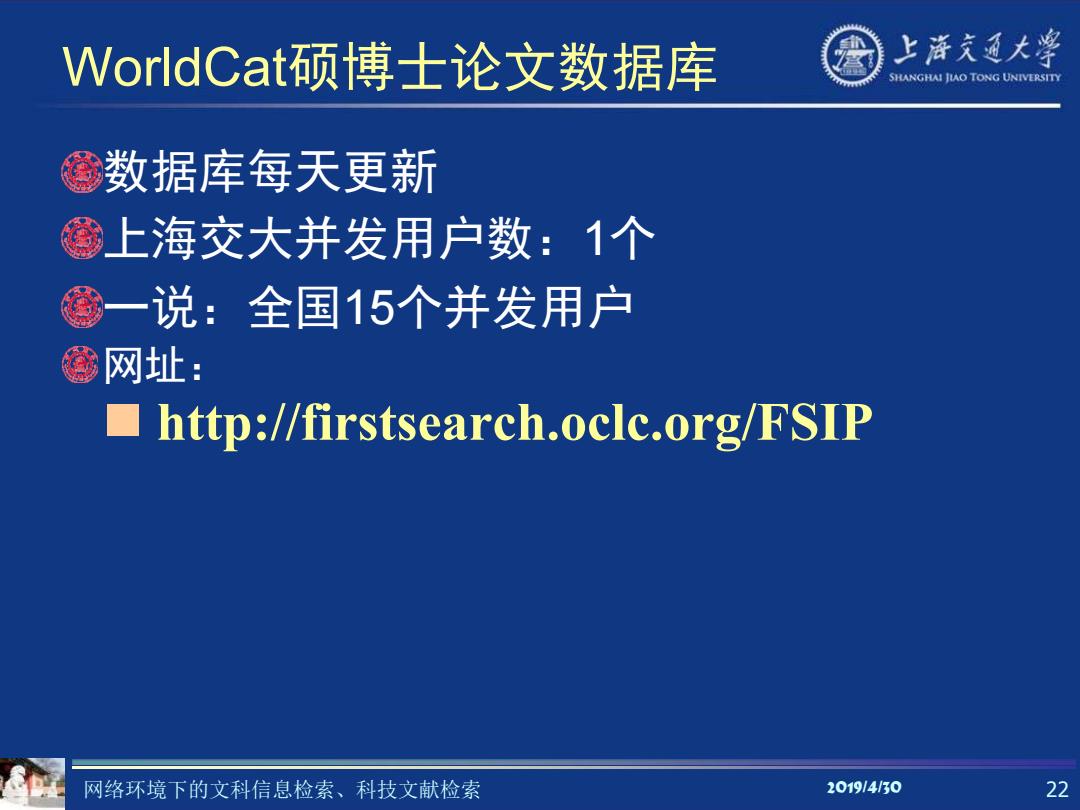 WorldCat硕博士论文数据库

上海交通大学
SHANGHAI JIAO TONG UNIVERSITY

数据库每天更新

上海交大并发用户数：1个

一说：全国15个并发用户

网址：

http://firstsearch.oclc.org/FSIP

网络环境下的文科信息检索、科技文献检索

2019/4/30

22